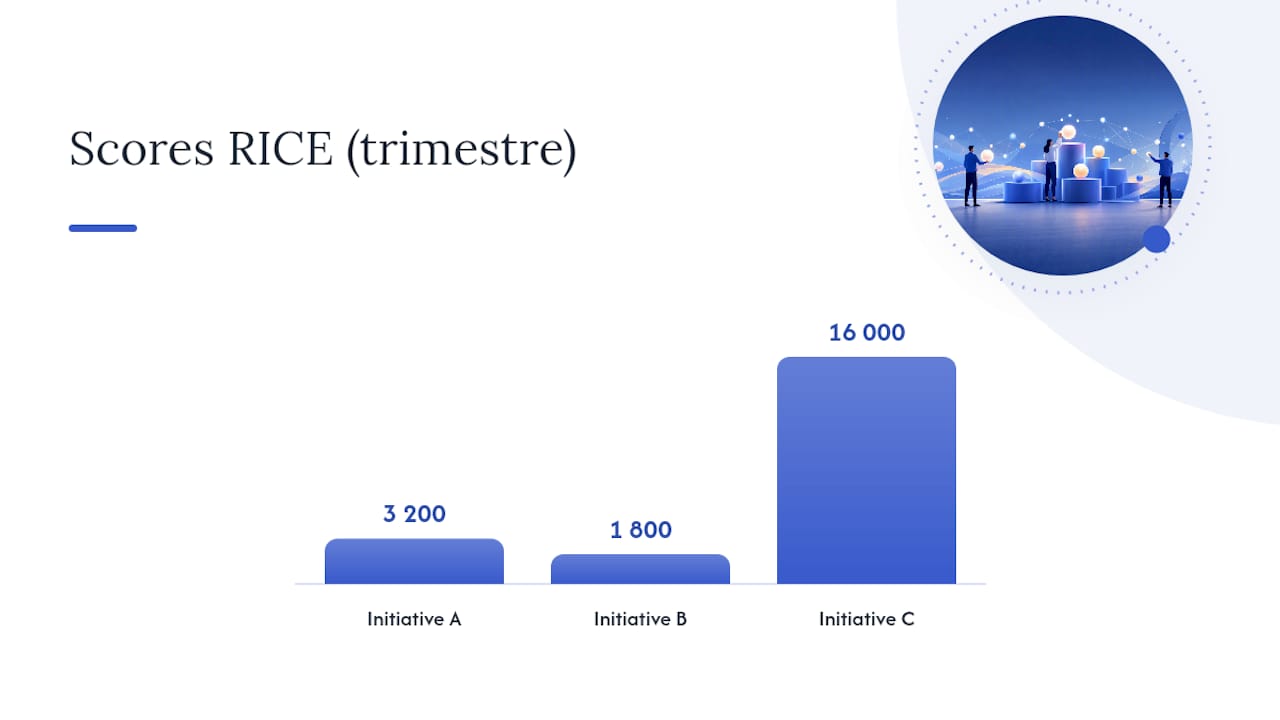 Scores RICE (trimestre)

3 200
1 800
16 000

Initiative A
Initiative B
Initiative C